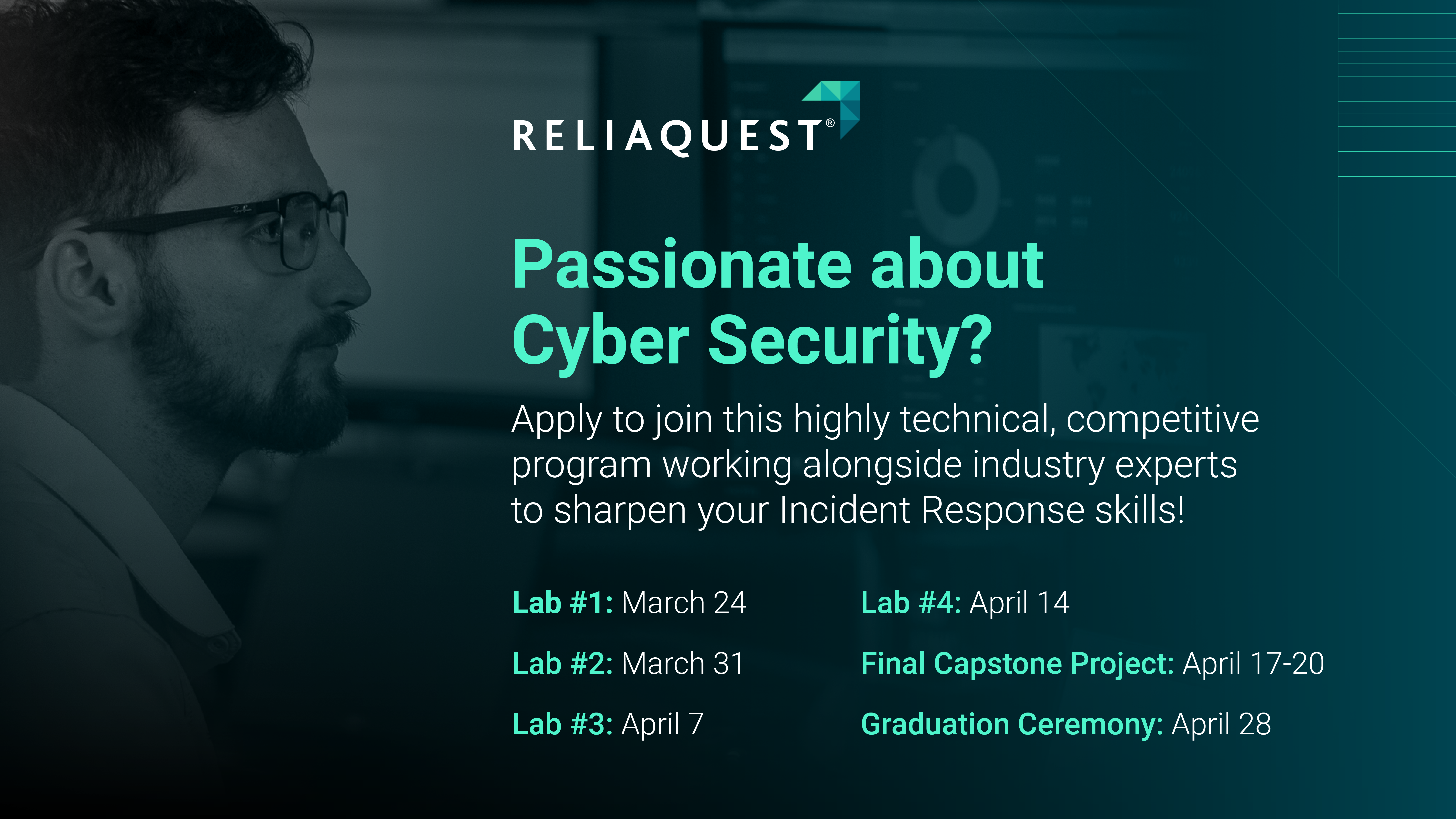 RELIAQUEST®

Passionate about Cyber Security?

Apply to join this highly technical, competitive program working alongside industry experts to sharpen your Incident Response skills!

Lab #1: March 24

Lab #2: March 31

Lab #3: April 7

Lab #4: April 14

Final Capstone Project: April 17-20

Graduation Ceremony: April 28